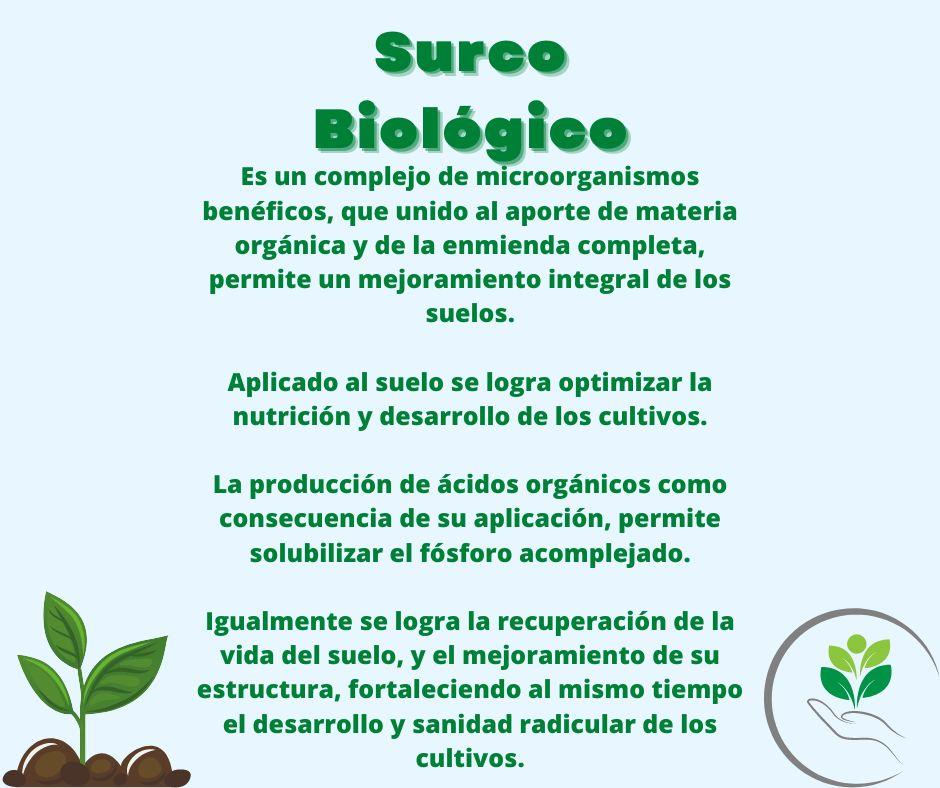 Surco Biológico

Es un complejo de microorganismos benéficos, que unido al aporte de materia orgánica y de la enmienda completa, permite un mejoramiento integral de los suelos.

Aplicado al suelo se logra optimizar la nutrición y desarrollo de los cultivos.

La producción de ácidos orgánicos como consecuencia de su aplicación, permite solubilizar el fósforo acomplejado.

Igualmente se logra la recuperación de la vida del suelo, y el mejoramiento de su estructura, fortaleciendo al mismo tiempo el desarrollo y sanidad radicular de los cultivos.